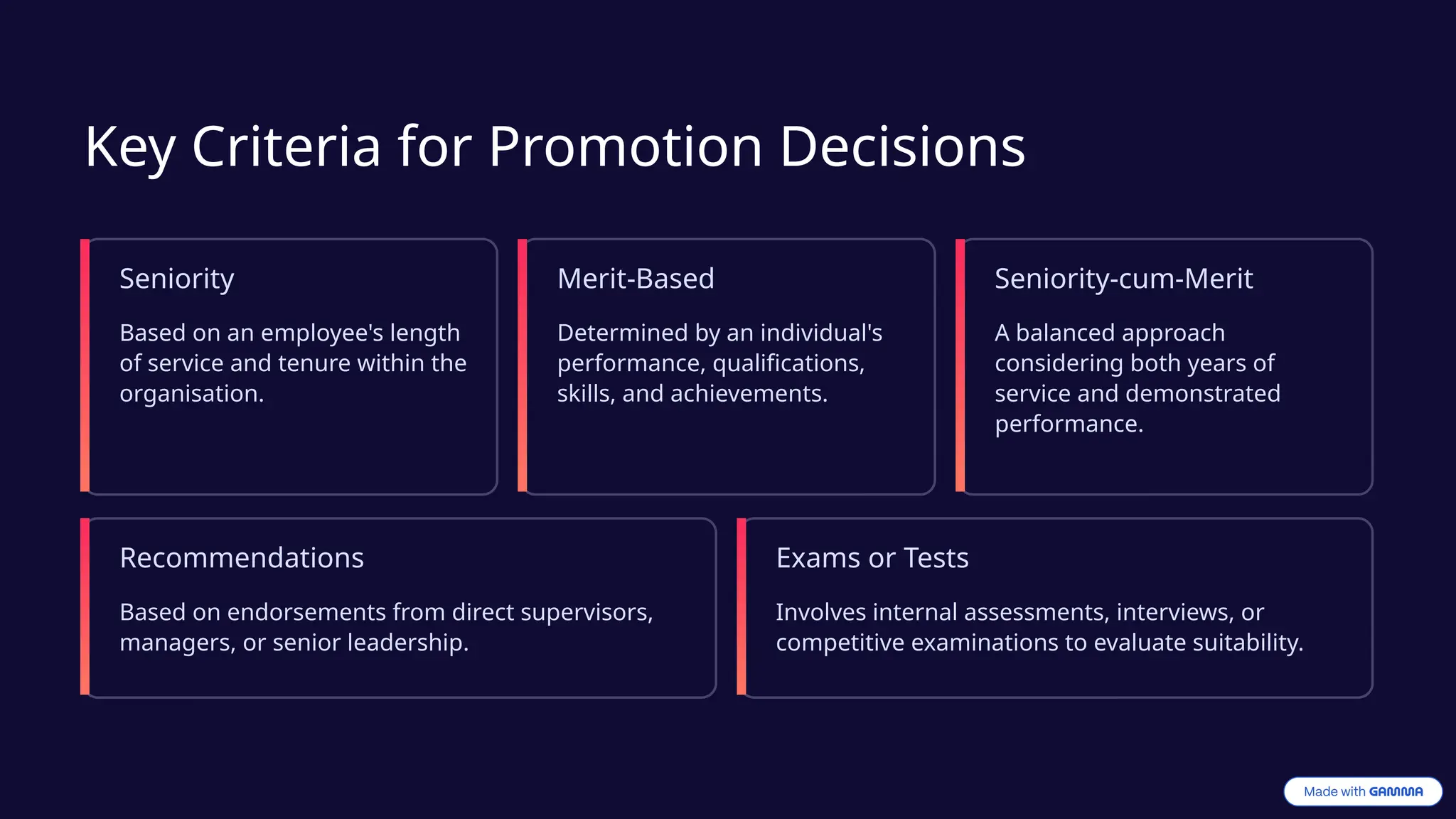 Key Criteria for Promotion Decisions

Seniority

Based on an employee's length of service and tenure within the organisation.

Merit-Based

Determined by an individual's performance, qualifications, skills, and achievements.

Seniority-cum-Merit

A balanced approach considering both years of service and demonstrated performance.

Recommendations

Based on endorsements from direct supervisors, managers, or senior leadership.

Exams or Tests

Involves internal assessments, interviews, or competitive examinations to evaluate suitability.

Made with GAMMA